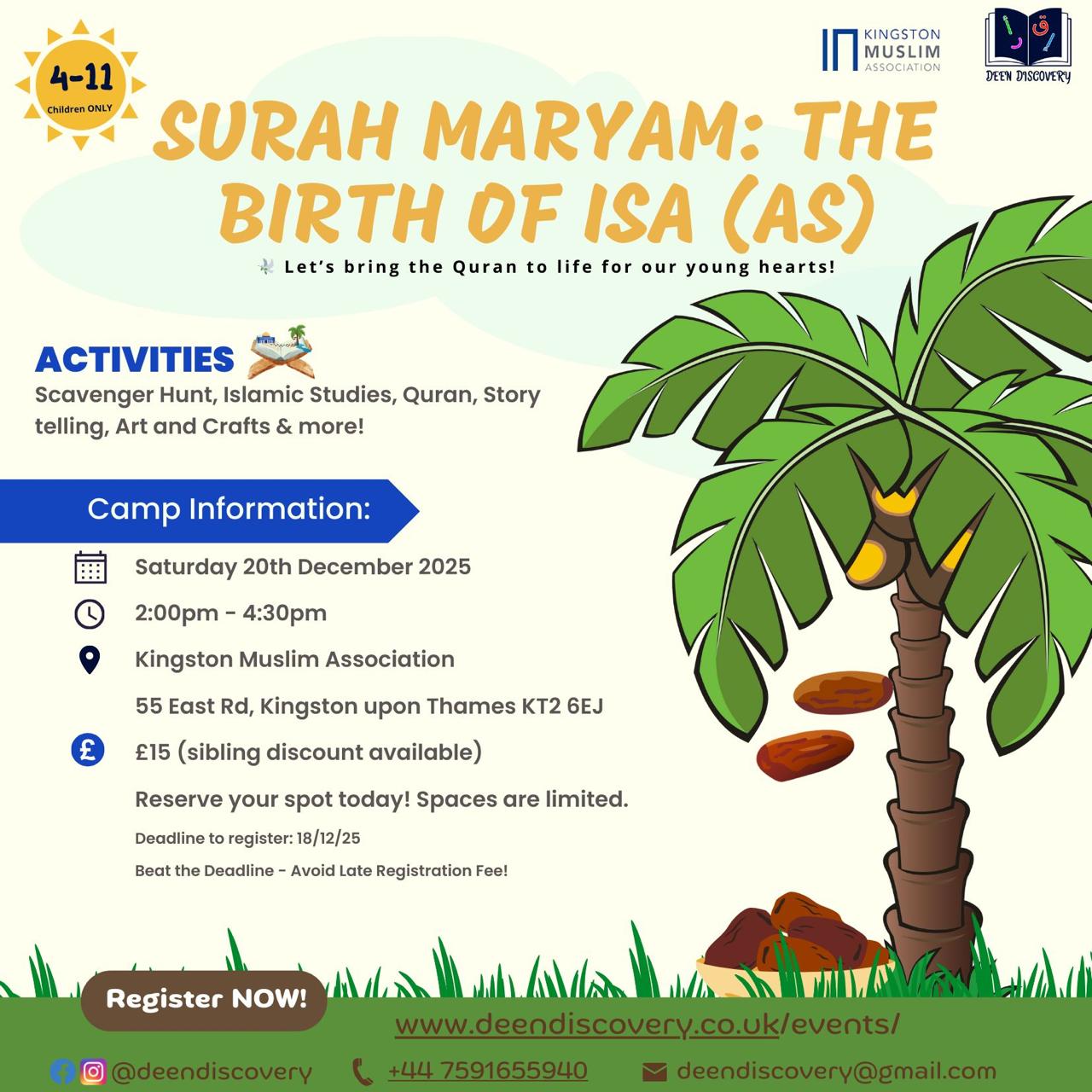 4-11
Children ONLY

KINGSTON MUSLIM ASSOCIATION

DEEN DISCOVERY

SURAH MARYAM: THE BIRTH OF ISA (AS)

Let's bring the Quran to life for our young hearts!

ACTIVITIES
Scavenger Hunt, Islamic Studies, Quran, Story telling, Art and Crafts & more!

Camp Information:

Saturday 20th December 2025

2:00pm - 4:30pm

Kingston Muslim Association

55 East Rd, Kingston upon Thames KT2 6EJ

£15 (sibling discount available)

Reserve your spot today! Spaces are limited.

Deadline to register: 18/12/25

Beat the Deadline - Avoid Late Registration Fee!

Register NOW!

www.deendiscovery.co.uk/events/

@deendiscovery

+44 7591655940

deendiscovery@gmail.com